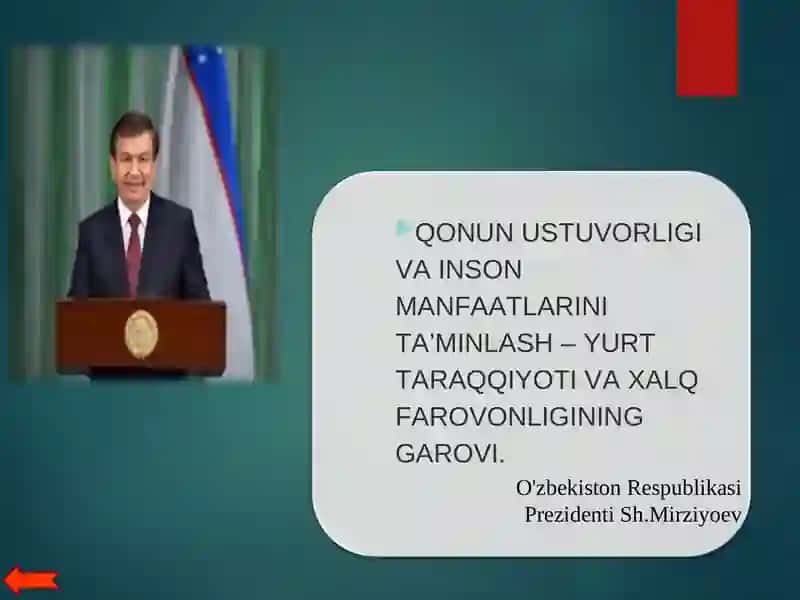 QONUN USTUVORLIGI VA INSON MANFAATLARINI TA'MINLASH – YURT TARAQQIYOTI VA XALQ FAROVONLIGINING GAROVI.

O'zbekiston Respublikasi Prezidenti Sh.Mirziyoev